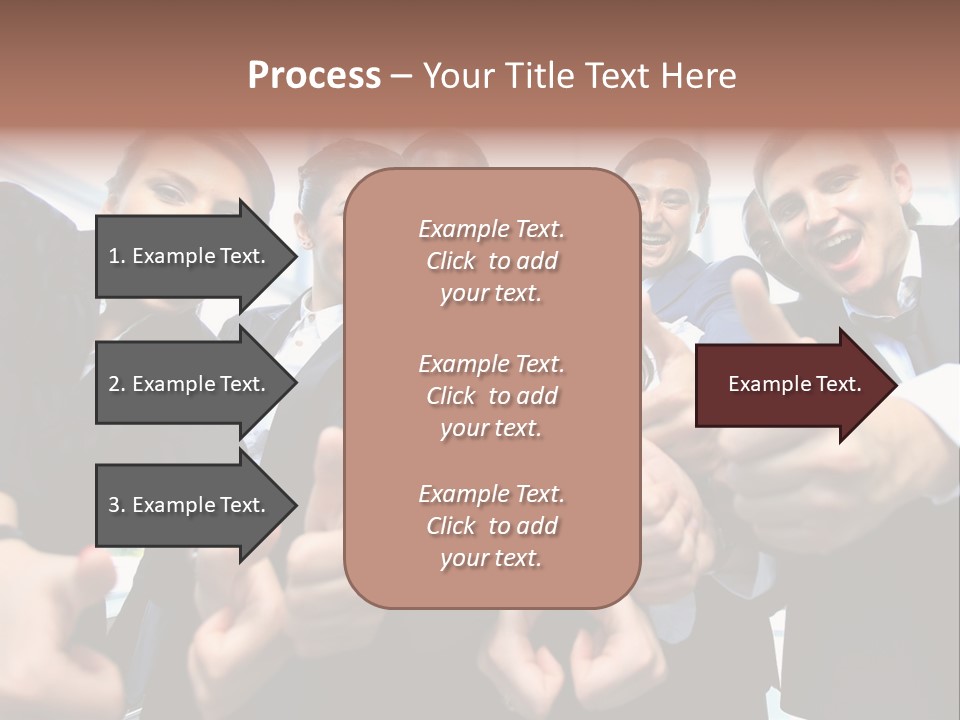 Process – Your Title Text Here

1. Example Text.

2. Example Text.

3. Example Text.

Example Text. Click to add your text.

Example Text. Click to add your text.

Example Text. Click to add your text.

Example Text.